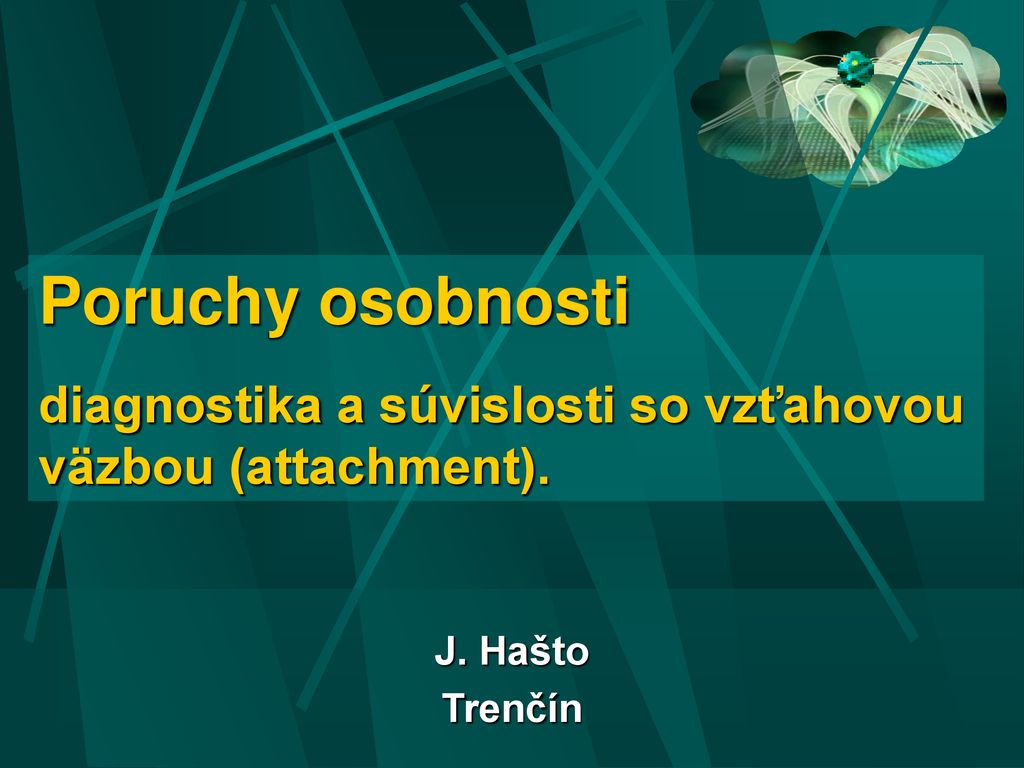 Poruchy osobnosti

diagnostika a súvislosti so vzťahovou väzbou (attachment).

J. Hašto
Trenčín